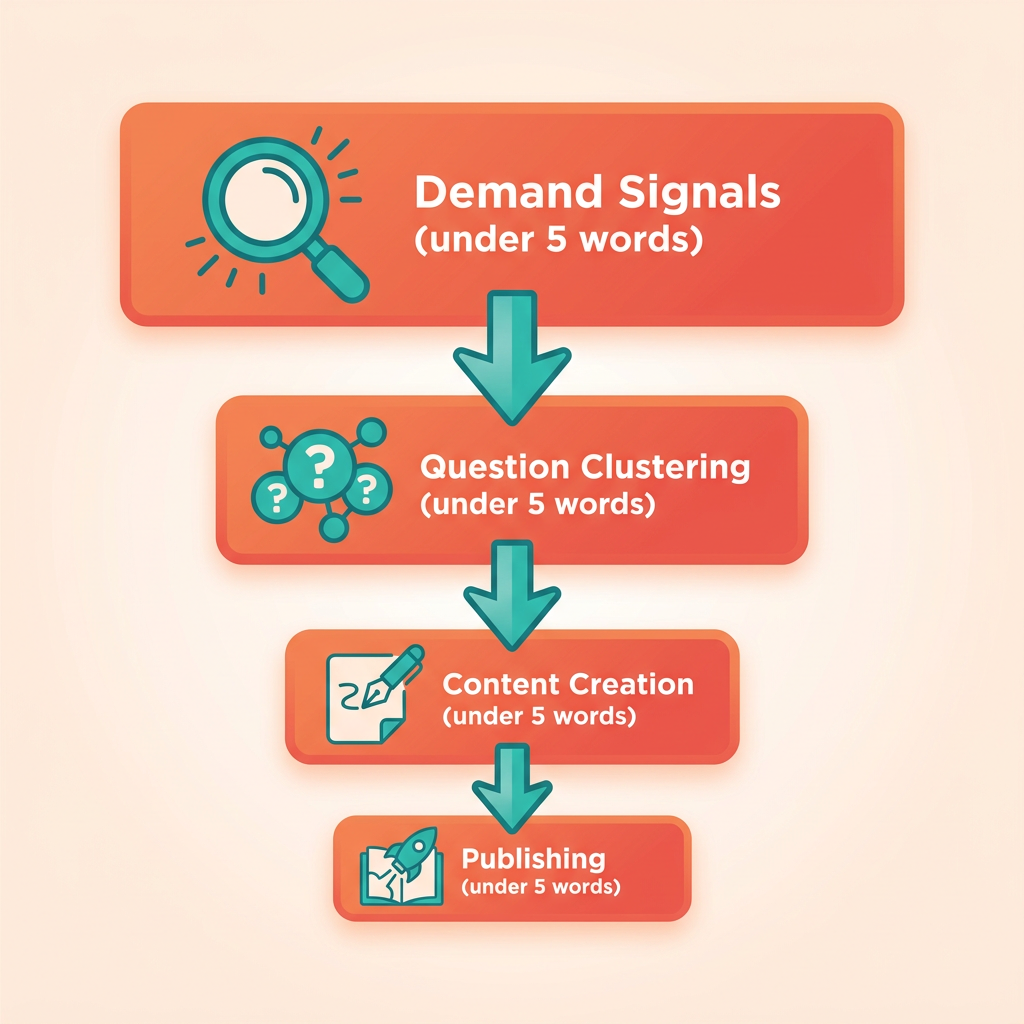 Demand Signals
(under 5 words)

?
?
?

Question Clustering
(under 5 words)

Content Creation
(under 5 words)

Publishing
(under 5 words)